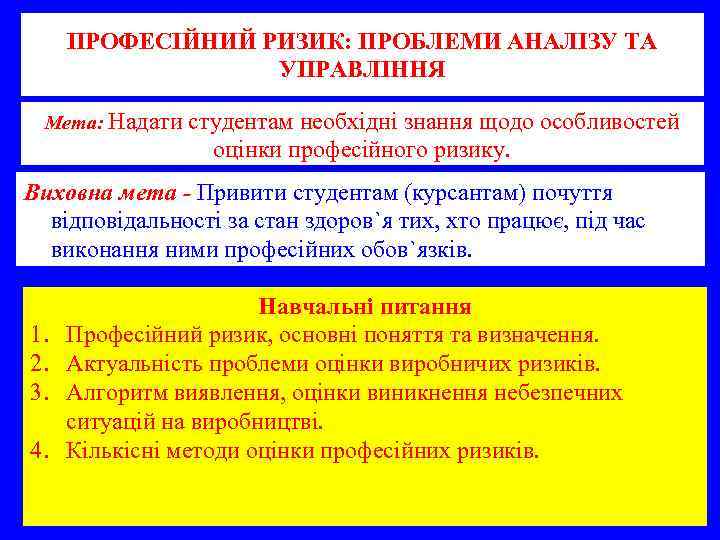 ПРОФЕСІЙНИЙ РИЗИК: ПРОБЛЕМИ АНАЛІЗУ ТА УПРАВЛІННЯ

Мета: Надати студентам необхідні знання щодо особливостей оцінки професійного ризику.

Виховна мета - Привити студентам (курсантам) почуття відповідальності за стан здоров`я тих, хто працює, під час виконання ними професійних обов`язків.

Навчальні питання
1. Професійний ризик, основні поняття та визначення.
2. Актуальність проблеми оцінки виробничих ризиків.
3. Алгоритм виявлення, оцінки виникнення небезпечних ситуацій на виробництві.
4. Кількісні методи оцінки професійних ризиків.